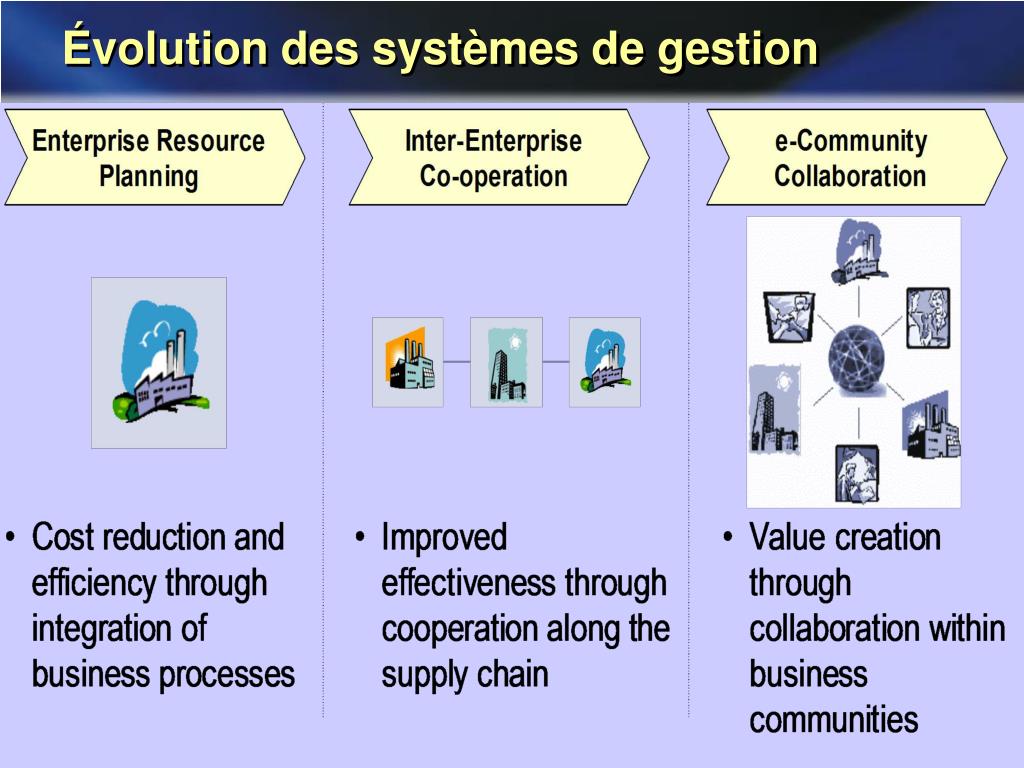 Évolution des systèmes de gestion

Enterprise Resource Planning

• Cost reduction and efficiency through integration of business processes

Inter-Enterprise Co-operation

• Improved effectiveness through cooperation along the supply chain

e-Community Collaboration

• Value creation through collaboration within business communities